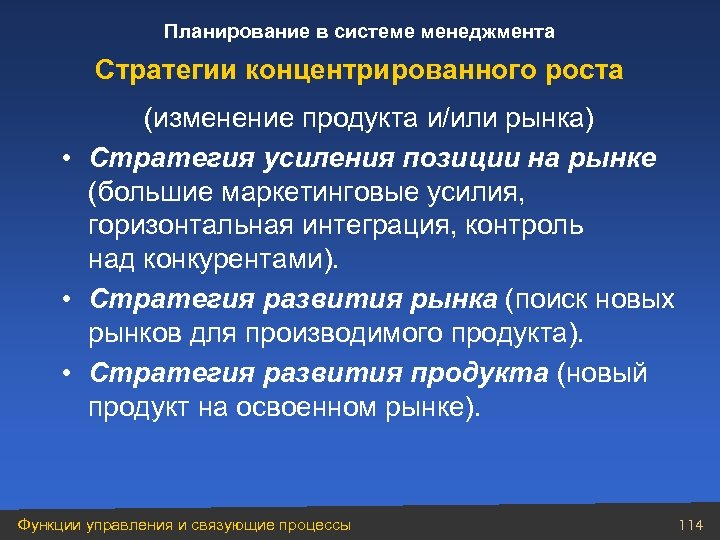 Планирование в системе менеджмента

Стратегии концентрированного роста

(изменение продукта и/или рынка)

• Стратегия усиления позиции на рынке (большие маркетинговые усилия, горизонтальная интеграция, контроль над конкурентами).

• Стратегия развития рынка (поиск новых рынков для производимого продукта).

• Стратегия развития продукта (новый продукт на освоенном рынке).

Функции управления и связующие процессы

114